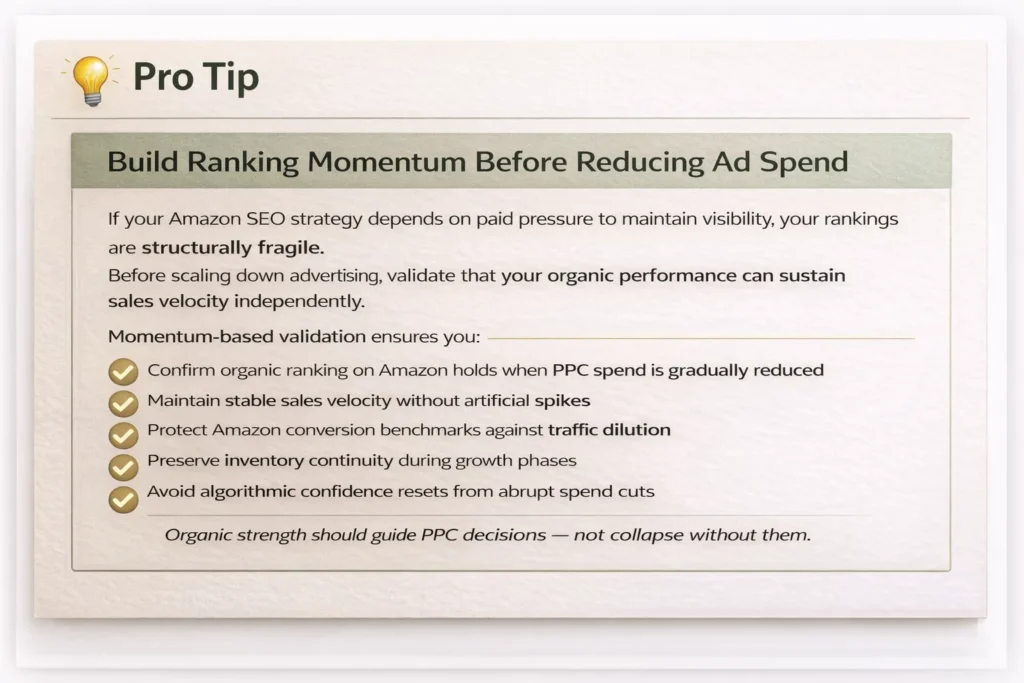 Pro Tip

Build Ranking Momentum Before Reducing Ad Spend

If your Amazon SEO strategy depends on paid pressure to maintain visibility, your rankings are structurally fragile.
Before scaling down advertising, validate that your organic performance can sustain sales velocity independently.

Momentum-based validation ensures you:

Confirm organic ranking on Amazon holds when PPC spend is gradually reduced
Maintain stable sales velocity without artificial spikes
Protect Amazon conversion benchmarks against traffic dilution
Preserve inventory continuity during growth phases
Avoid algorithmic confidence resets from abrupt spend cuts

Organic strength should guide PPC decisions — not collapse without them.